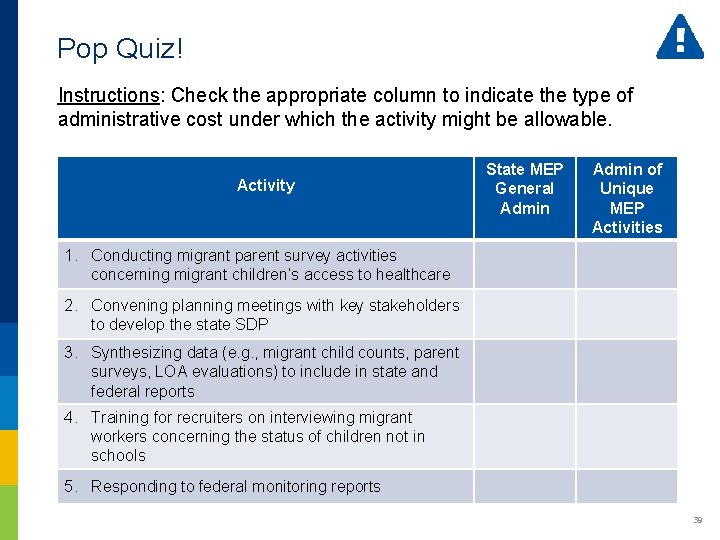 Pop Quiz!

Instructions: Check the appropriate column to indicate the type of administrative cost under which the activity might be allowable.

| Activity | State MEP General Admin | Admin of Unique MEP Activities |
|---|---|---|
| 1. Conducting migrant parent survey activities concerning migrant children's access to healthcare | | |
| 2. Convening planning meetings with key stakeholders to develop the state SDP | | |
| 3. Synthesizing data (e.g., migrant child counts, parent surveys, LOA evaluations) to include in state and federal reports | | |
| 4. Training for recruiters on interviewing migrant workers concerning the status of children not in schools | | |
| 5. Responding to federal monitoring reports | | |

39